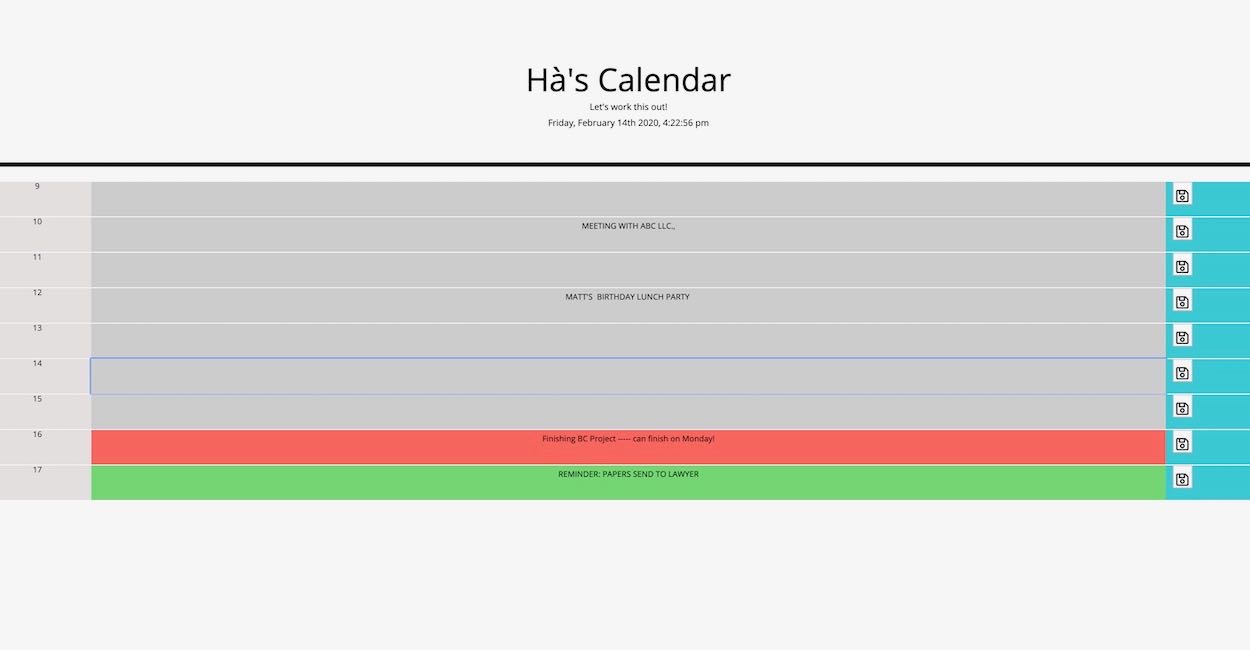 Hà's Calendar

Let's work this out!

Friday, February 14th 2020, 4:22:56 pm

9

10 MEETING WITH ABC LLC.,

11

12 MATT'S BIRTHDAY LUNCH PARTY

13

14

15

16 Finishing BC Project ----- can finish on Monday!

17 REMINDER: PAPERS SEND TO LAWYER